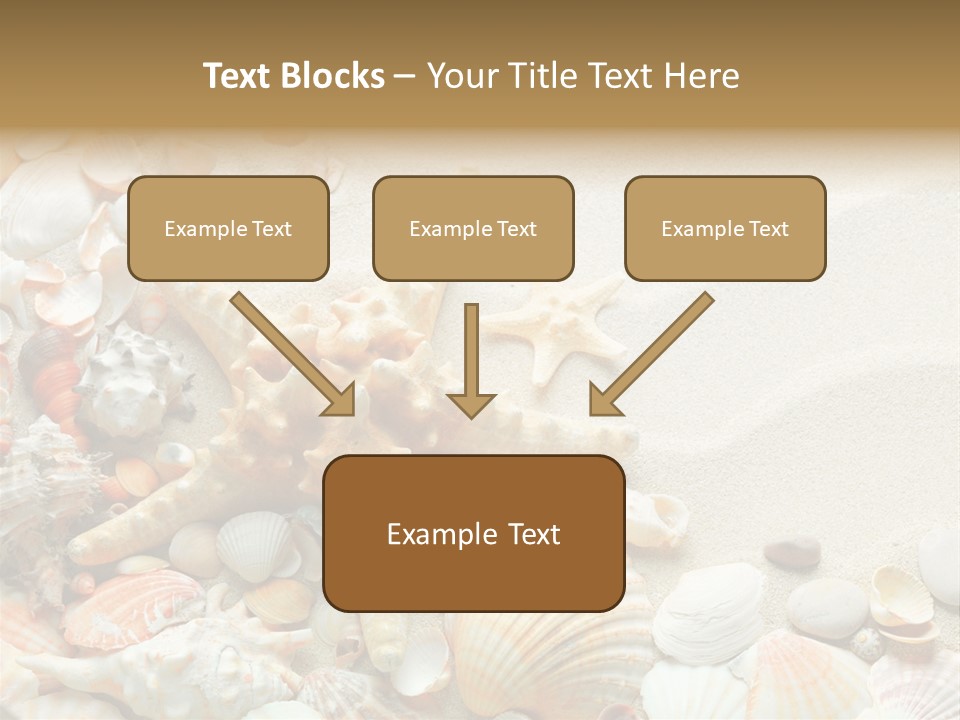 Text Blocks – Your Title Text Here

Example Text

Example Text

Example Text

Example Text